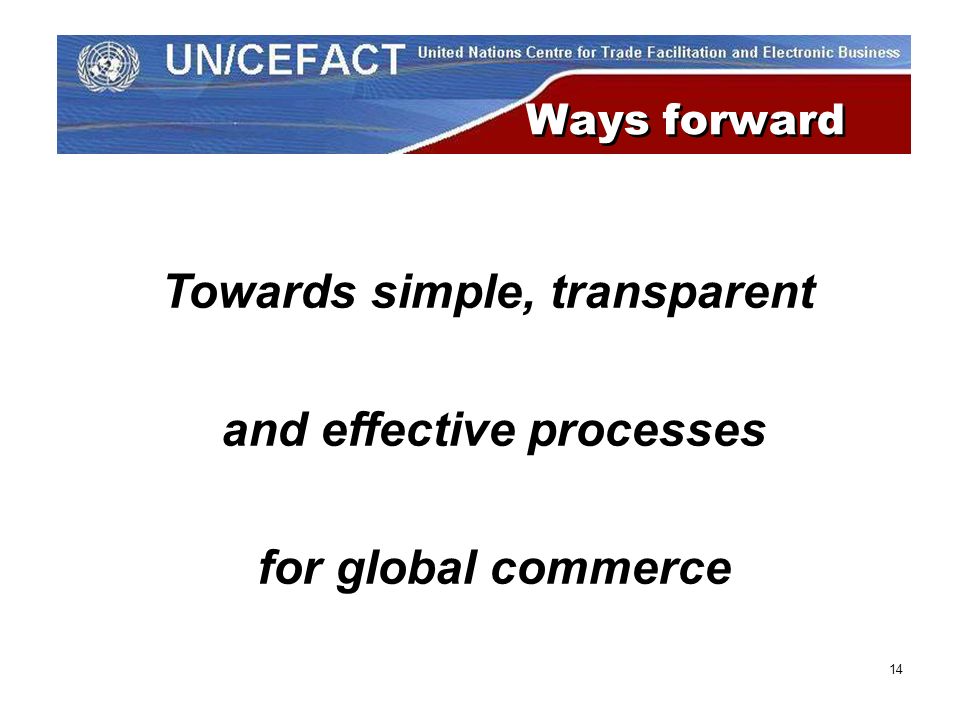 UN/CEFACT United Nations Centre for Trade Facilitation and Electronic Business

Ways forward

Towards simple, transparent

and effective processes

for global commerce

14